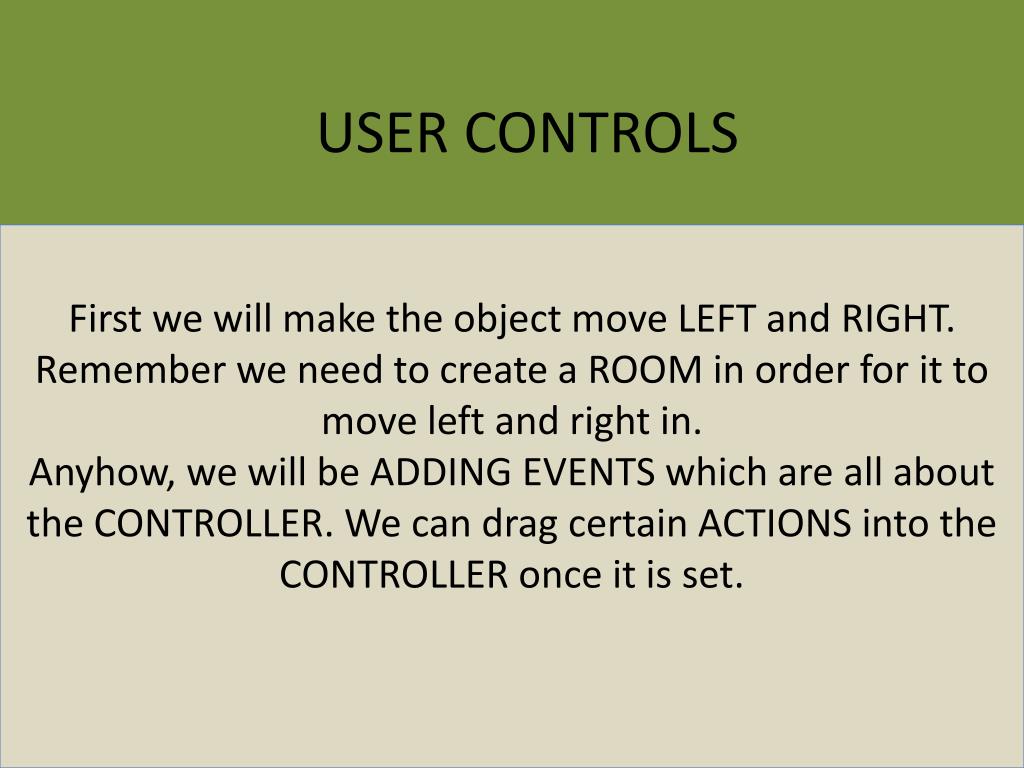 USER CONTROLS

First we will make the object move LEFT and RIGHT. Remember we need to create a ROOM in order for it to move left and right in.
Anyhow, we will be ADDING EVENTS which are all about the CONTROLLER. We can drag certain ACTIONS into the CONTROLLER once it is set.